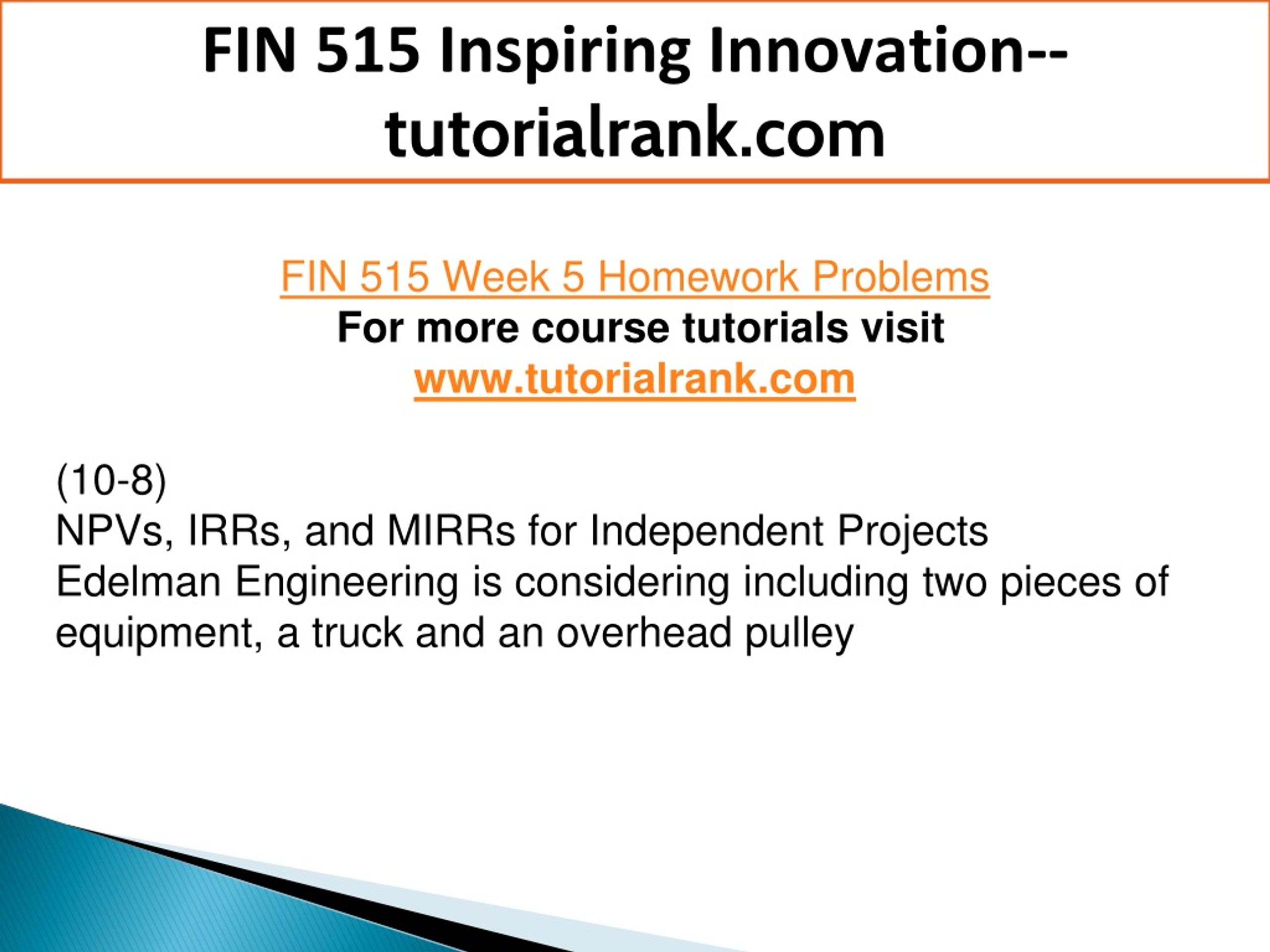 FIN 515 Inspiring Innovation--tutorialrank.com

FIN 515 Week 5 Homework Problems
For more course tutorials visit
www.tutorialrank.com

(10-8)
NPVs, IRRs, and MIRRs for Independent Projects
Edelman Engineering is considering including two pieces of equipment, a truck and an overhead pulley